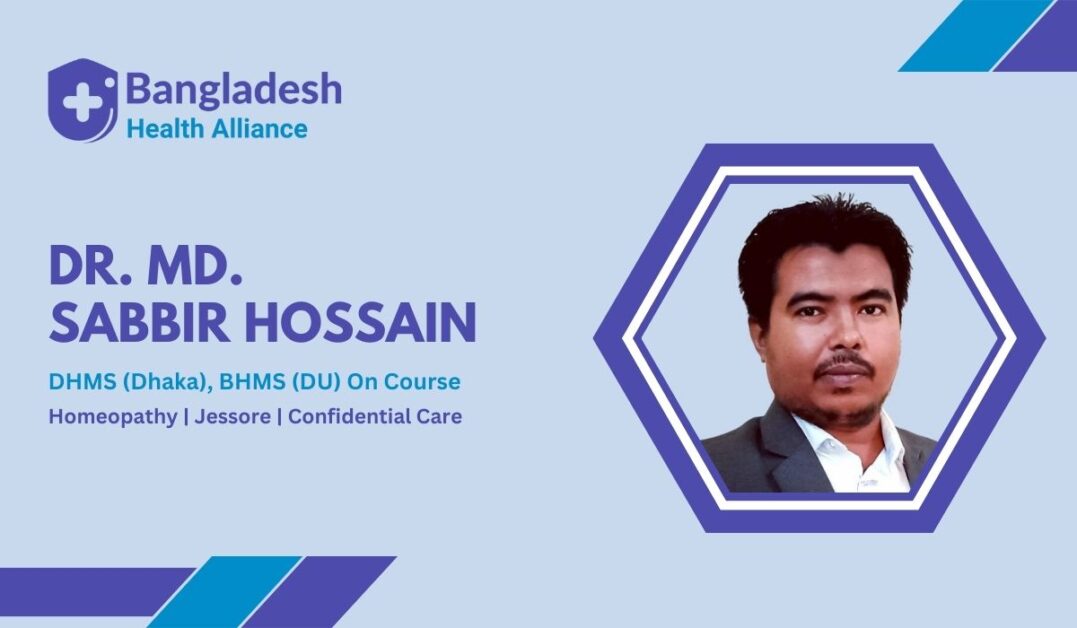 Bangladesh
Health Alliance

DR. MD.
SABBIR HOSSAIN

DHMS (Dhaka), BHMS (DU) On Course

Homeopathy | Jessore | Confidential Care